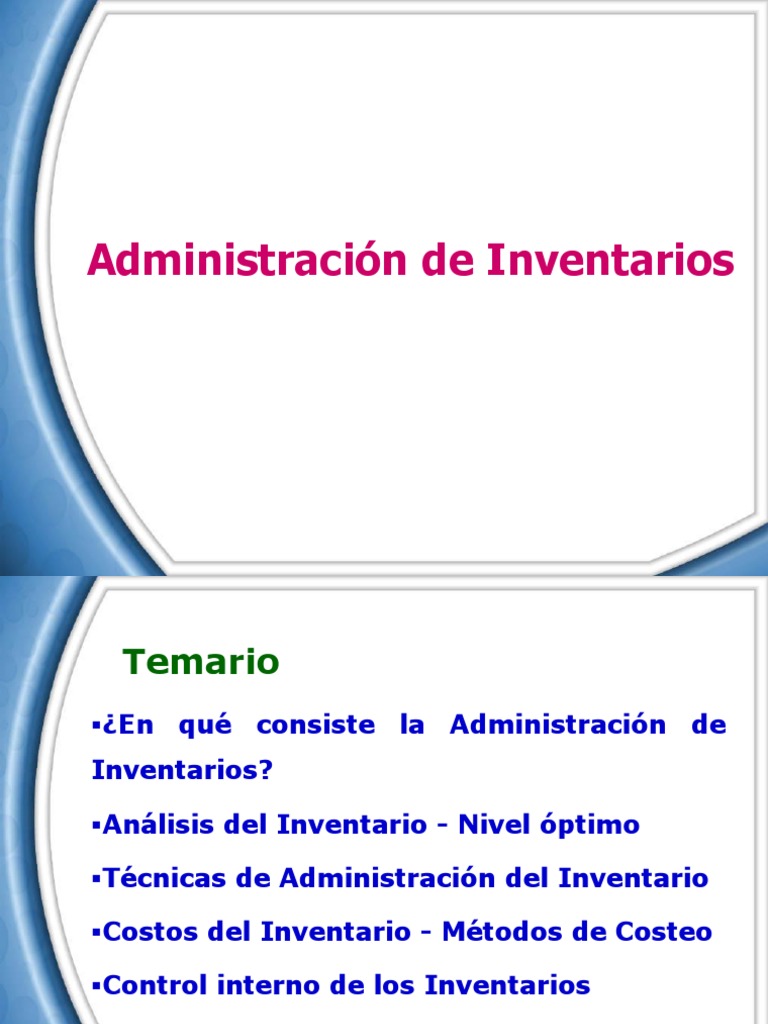 Administración de Inventarios

Temario

▪¿En qué consiste la Administración de Inventarios?

▪Análisis del Inventario - Nivel óptimo

▪Técnicas de Administración del Inventario

▪Costos del Inventario - Métodos de Costeo

▪Control interno de los Inventarios